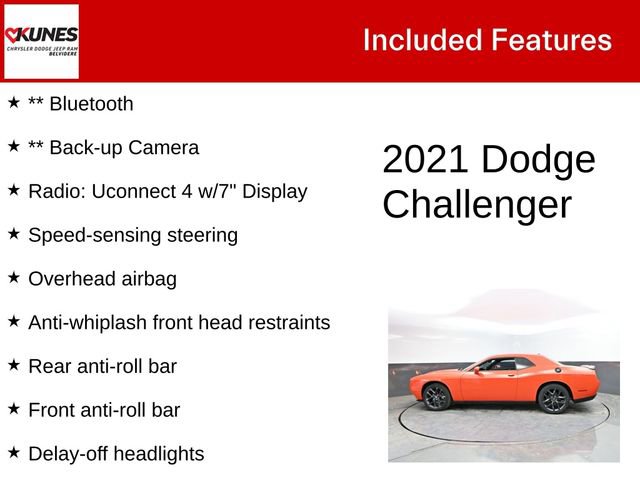 KUNES
CHRYSLER DODGE JEEP RAM
BELVIDERE

Included Features

★ ** Bluetooth

★ ** Back-up Camera

★ Radio: Uconnect 4 w/7" Display

★ Speed-sensing steering

★ Overhead airbag

★ Anti-whiplash front head restraints

★ Rear anti-roll bar

★ Front anti-roll bar

★ Delay-off headlights

2021 Dodge Challenger